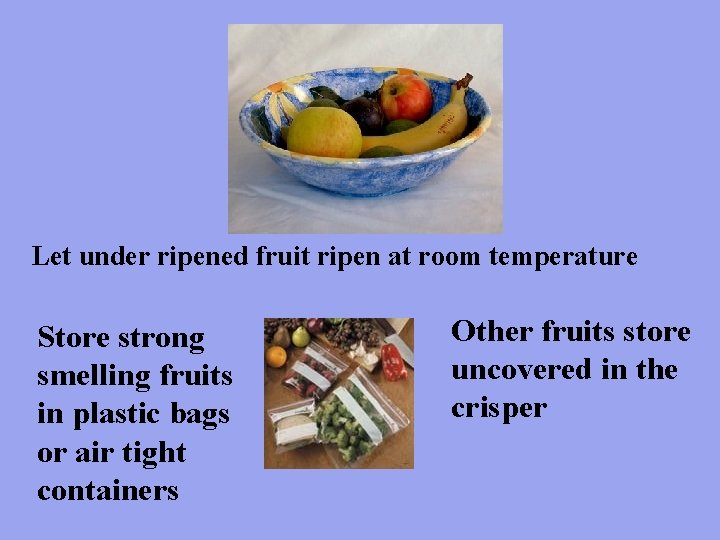 Let under ripened fruit ripen at room temperature

Store strong smelling fruits in plastic bags or air tight containers

Other fruits store uncovered in the crisper